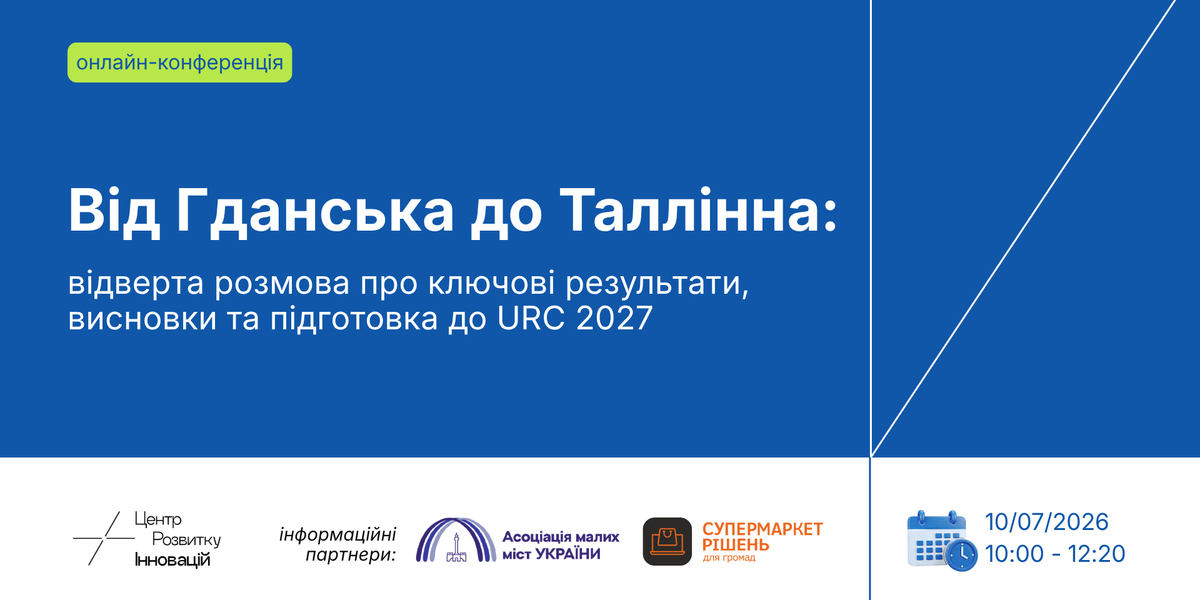 онлайн-конференція

Від Гданська до Таллінна:

відверта розмова про ключові результати, висновки та підготовка до URC 2027

Центр Розвитку Інновацій

інформаційні партнери:

Асоціація малих міст УКРАЇНИ

СУПЕРМАРКЕТ РІШЕНЬ для громад

10/07/2026
10:00 - 12:20